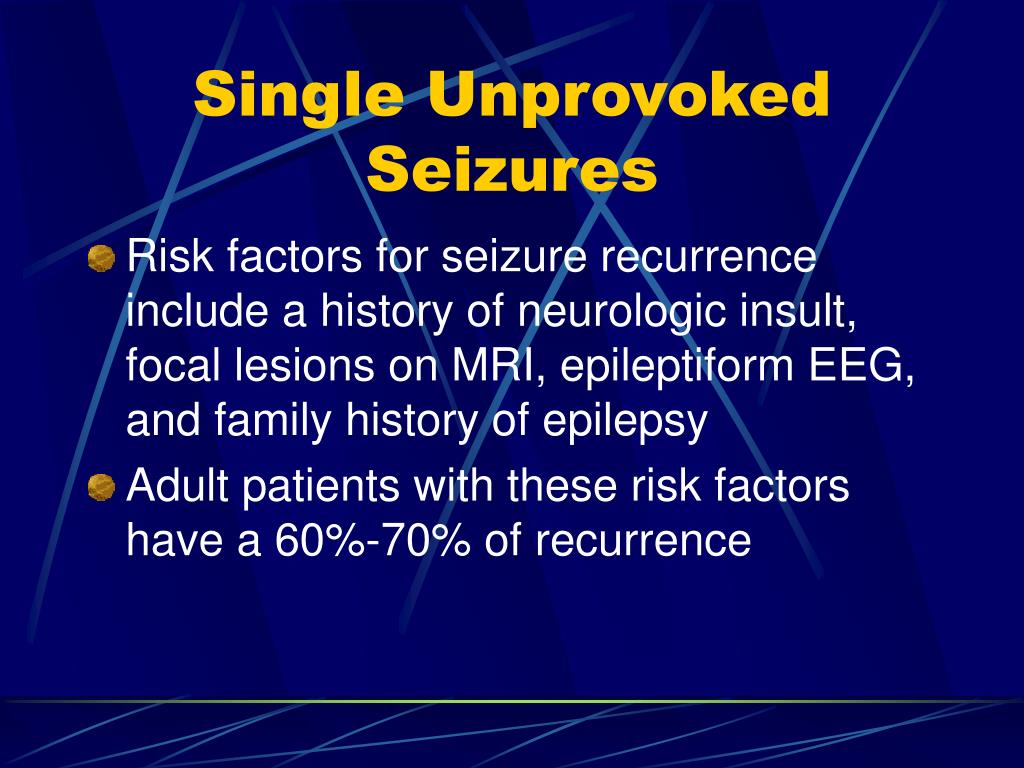 Single Unprovoked Seizures

Risk factors for seizure recurrence include a history of neurologic insult, focal lesions on MRI, epileptiform EEG, and family history of epilepsy

Adult patients with these risk factors have a 60%-70% of recurrence